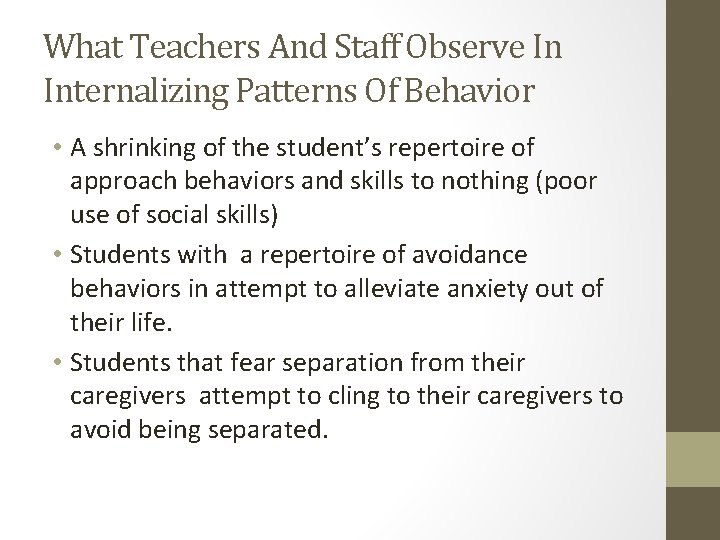 What Teachers And Staff Observe In Internalizing Patterns Of Behavior

• A shrinking of the student's repertoire of approach behaviors and skills to nothing (poor use of social skills)
• Students with a repertoire of avoidance behaviors in attempt to alleviate anxiety out of their life.
• Students that fear separation from their caregivers attempt to cling to their caregivers to avoid being separated.